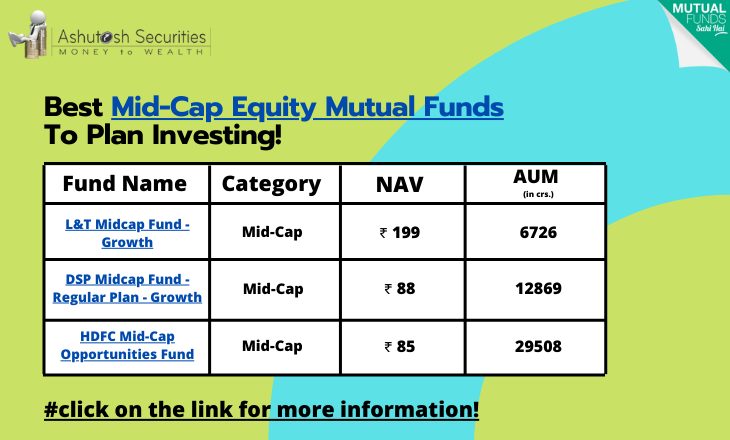 Ashutosh Securities
MONEY to WEALTH

MUTUAL FUNDS Sahi Hai

Best Mid-Cap Equity Mutual Funds To Plan Investing!

| Fund Name | Category | NAV | AUM (in crs.) |
|---|---|---|---|
| L&T Midcap Fund - Growth | Mid-Cap | ₹ 199 | 6726 |
| DSP Midcap Fund - Regular Plan - Growth | Mid-Cap | ₹ 88 | 12869 |
| HDFC Mid-Cap Opportunities Fund | Mid-Cap | ₹ 85 | 29508 |

#click on the link for more information!